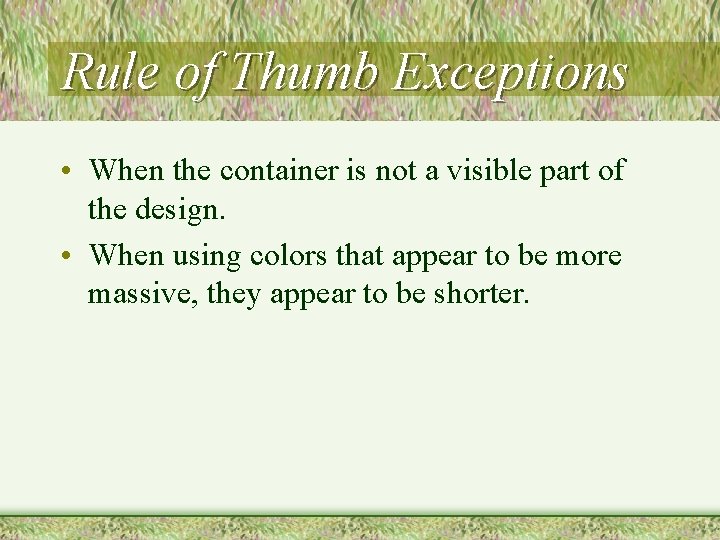 Rule of Thumb Exceptions

• When the container is not a visible part of the design.

• When using colors that appear to be more massive, they appear to be shorter.